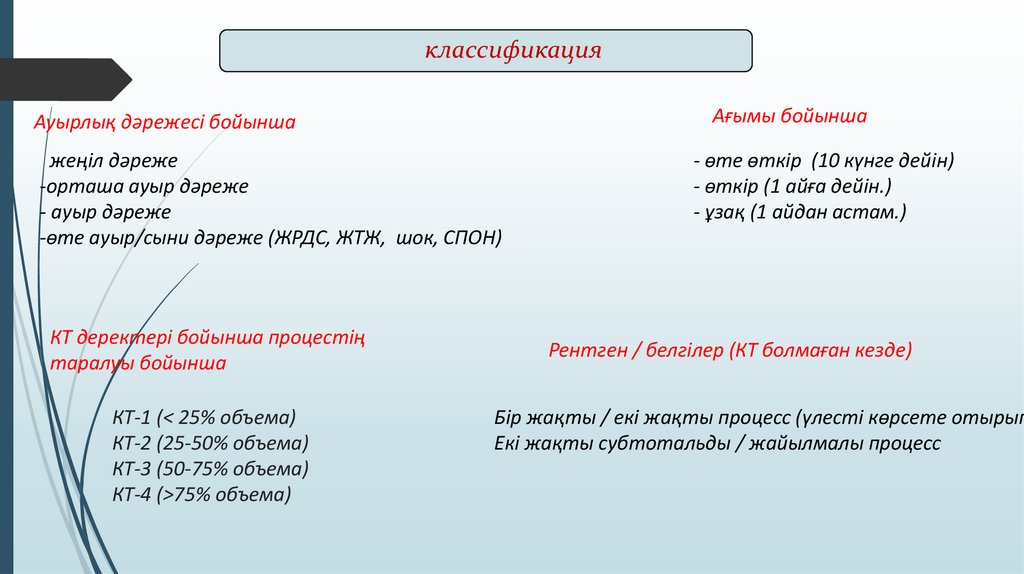 классификация

Ауырлық дәрежесі бойынша

жеңіл дәреже
-орташа ауыр дәреже
- ауыр дәреже
-өте ауыр/сыни дәреже (ЖРДС, ЖТЖ, шок, СПОН)

Ағымы бойынша

- өте өткір (10 күнге дейін)
- өткір (1 айға дейін.)
- ұзақ (1 айдан астам.)

КТ деректері бойынша процестің таралуы бойынша

КТ-1 (< 25% объема)
КТ-2 (25-50% объема)
КТ-3 (50-75% объема)
КТ-4 (>75% объема)

Рентген / белгілер (КТ болмаған кезде)

Бір жақты / екі жақты процесс (үлесті көрсете отырып
Екі жақты субтотальды / жайылмалы процесс